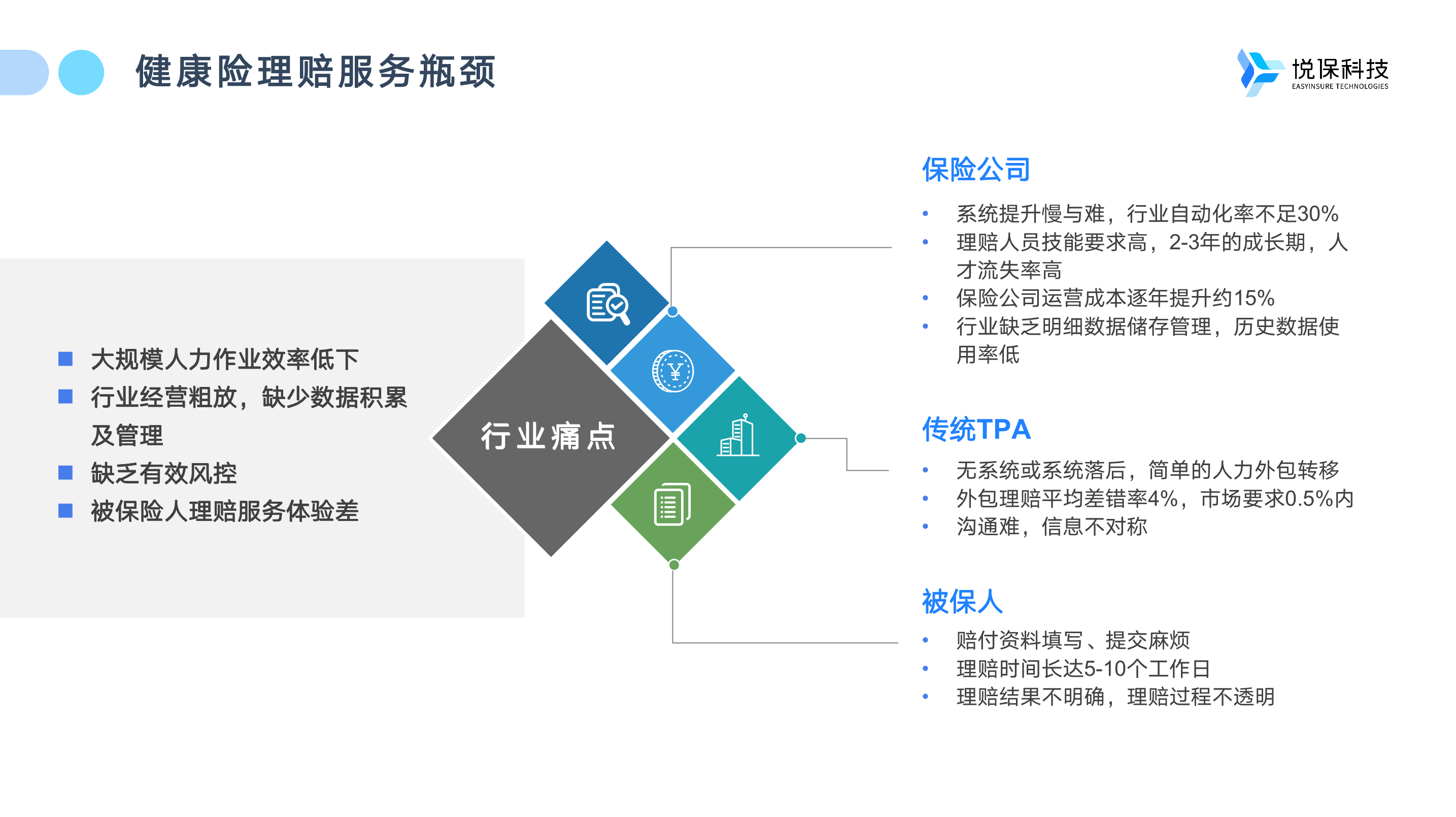 健康险理赔服务瓶颈

悦保科技
EASYINSURE TECHNOLOGIES

■ 大规模人力作业效率低下
■ 行业经营粗放，缺少数据积累及管理
■ 缺乏有效风控
■ 被保险人理赔服务体验差

行业痛点

保险公司
• 系统提升慢与难，行业自动化率不足30%
• 理赔人员技能要求高，2-3年的成长期，人才流失率高
• 保险公司运营成本逐年提升约15%
• 行业缺乏明细数据储存管理，历史数据使用率低

传统TPA
• 无系统或系统落后，简单的人力外包转移
• 外包理赔平均差错率4%，市场要求0.5%内
• 沟通难，信息不对称

被保人
• 赔付资料填写、提交麻烦
• 理赔时间长达5-10个工作日
• 理赔结果不明确，理赔过程不透明